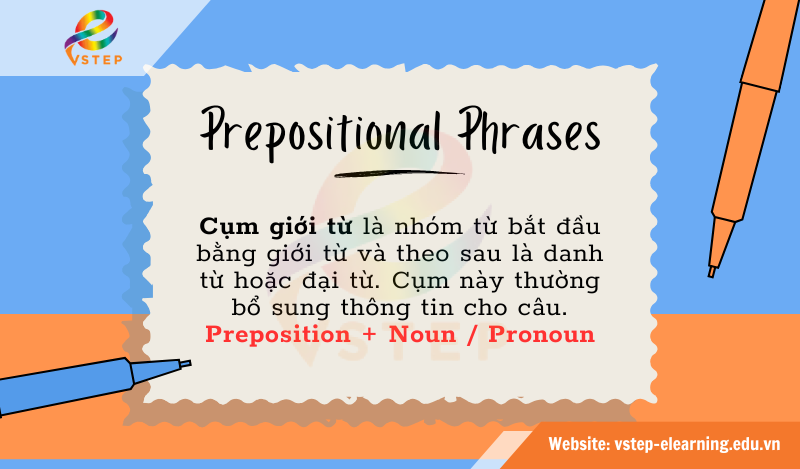 VSTEP

Prepositional Phrases

Cụm giới từ là nhóm từ bắt đầu bằng giới từ và theo sau là danh từ hoặc đại từ. Cụm này thường bổ sung thông tin cho câu.
Preposition + Noun / Pronoun

VSTEP

Website: vstep-elearning.edu.vn